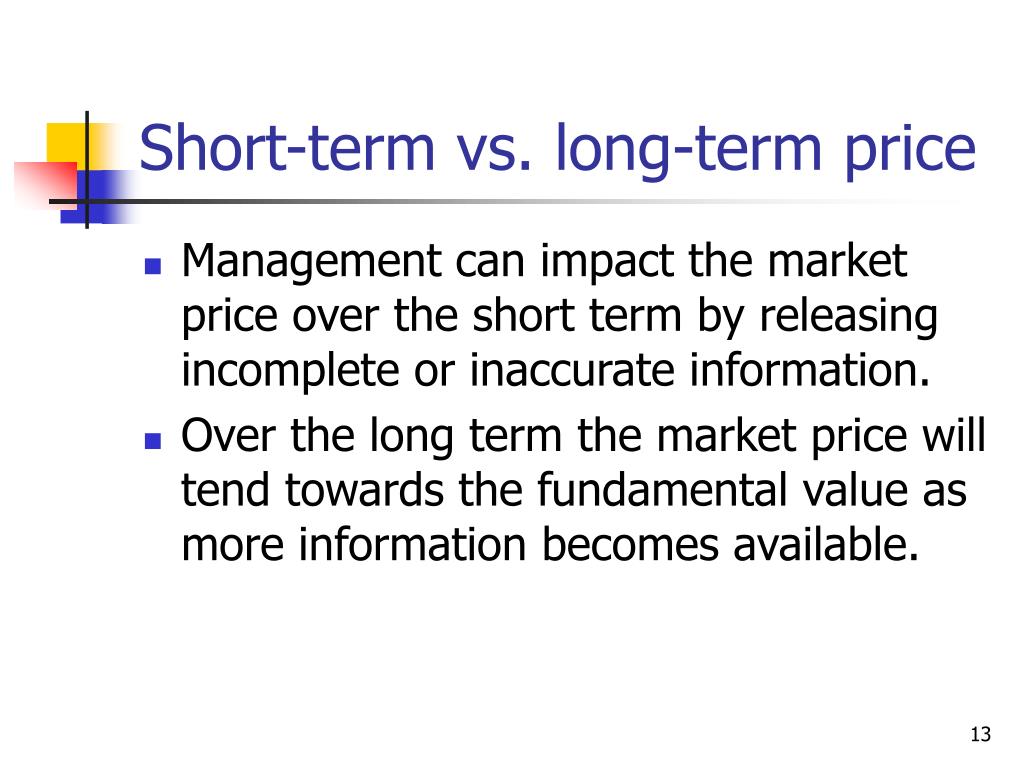 Short-term vs. long-term price

- Management can impact the market price over the short term by releasing incomplete or inaccurate information.
- Over the long term the market price will tend towards the fundamental value as more information becomes available.

13